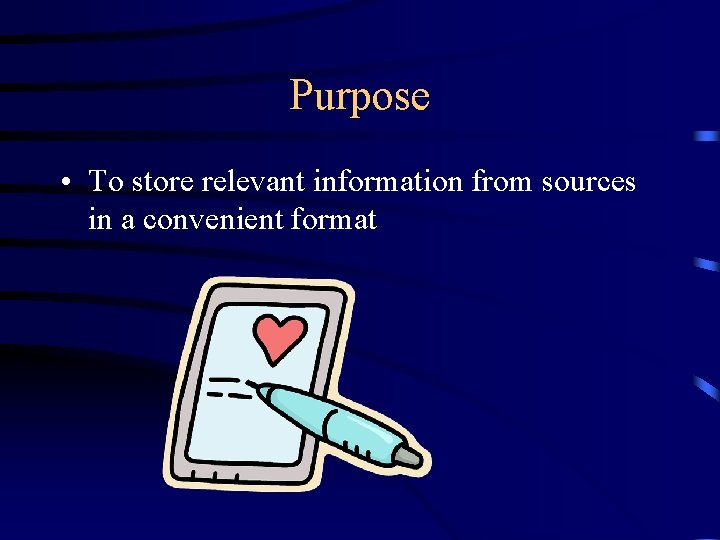 Purpose

• To store relevant information from sources in a convenient format